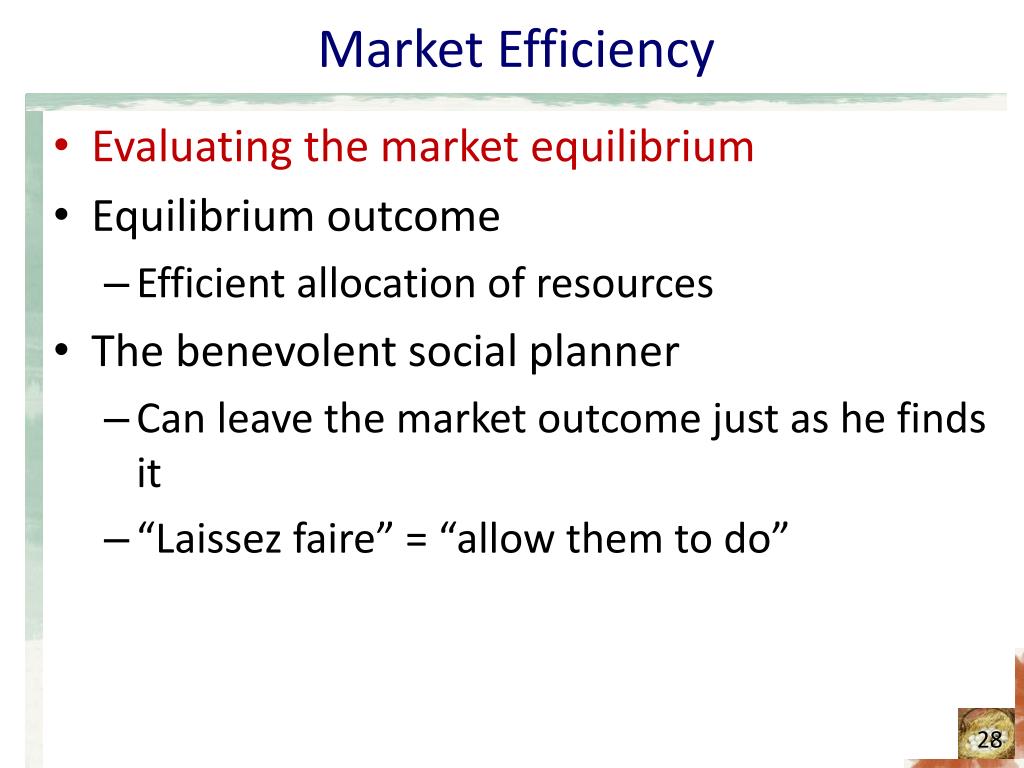 Market Efficiency

• Evaluating the market equilibrium
• Equilibrium outcome
– Efficient allocation of resources
• The benevolent social planner
– Can leave the market outcome just as he finds it
– “Laissez faire” = “allow them to do”

28